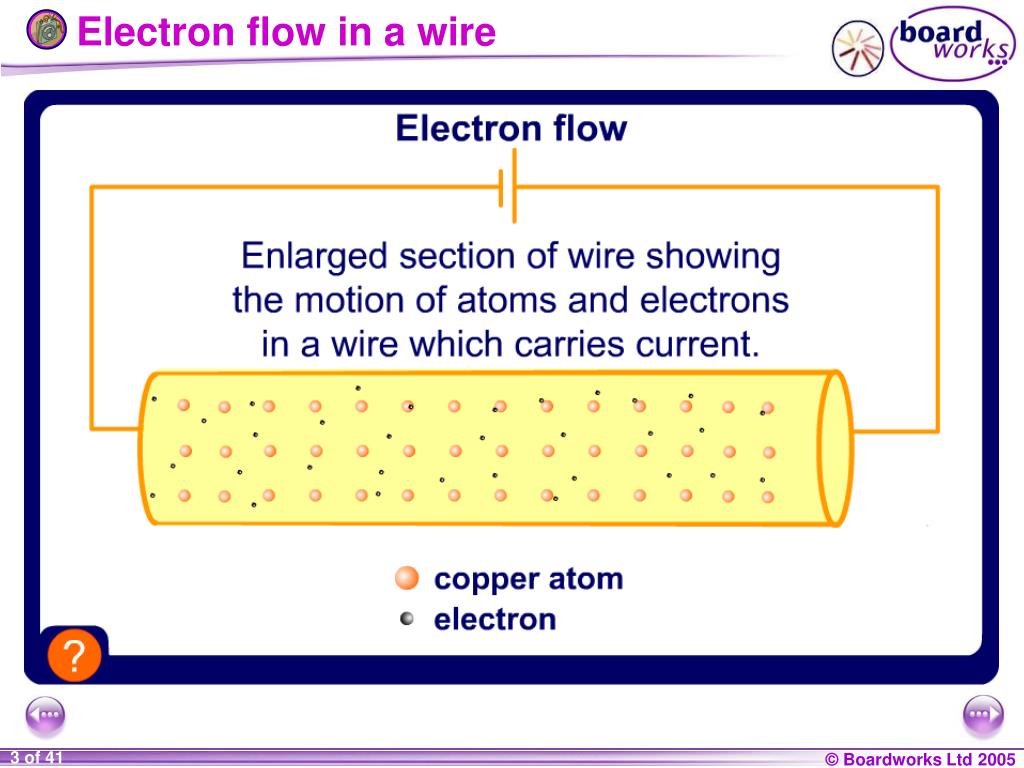 Electron flow in a wire

board works

Electron flow

Enlarged section of wire showing the motion of atoms and electrons in a wire which carries current.

copper atom
electron

?

3 of 41

© Boardworks Ltd 2005